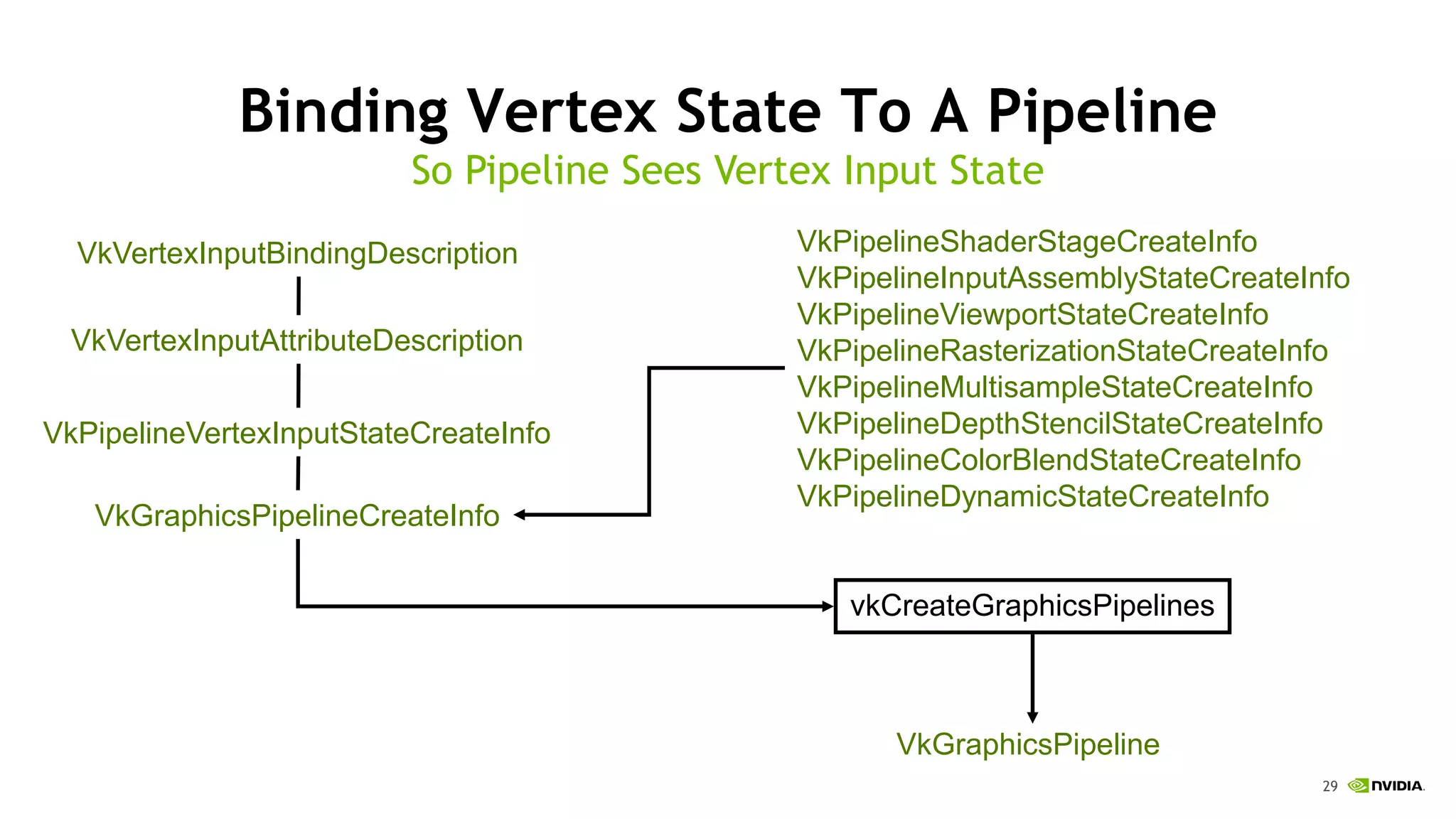 Binding Vertex State To A Pipeline
So Pipeline Sees Vertex Input State

VkVertexInputBindingDescription

VkVertexInputAttributeDescription

VkPipelineVertexInputStateCreateInfo

VkGraphicsPipelineCreateInfo

VkPipelineShaderStageCreateInfo
VkPipelineInputAssemblyStateCreateInfo
VkPipelineViewportStateCreateInfo
VkPipelineRasterizationStateCreateInfo
VkPipelineMultisampleStateCreateInfo
VkPipelineDepthStencilStateCreateInfo
VkPipelineColorBlendStateCreateInfo
VkPipelineDynamicStateCreateInfo

vkCreateGraphicsPipelines

VkGraphicsPipeline

29 NVIDIA.